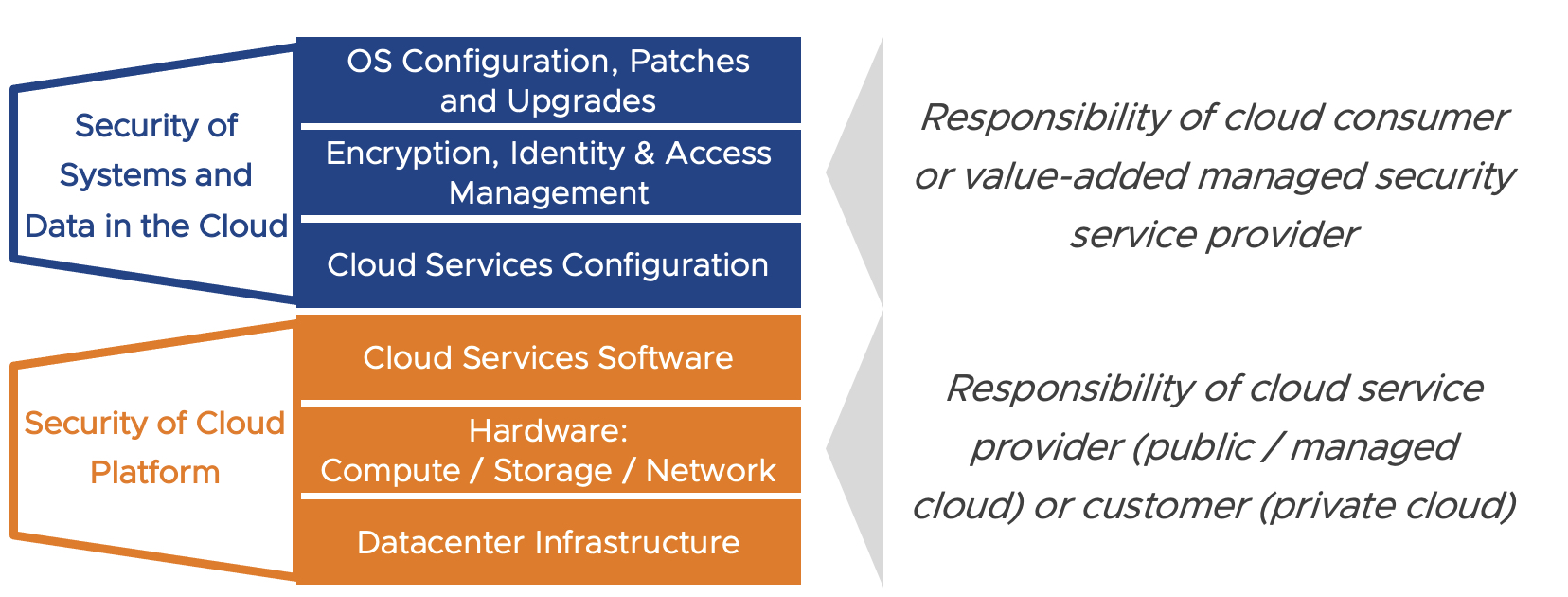 Security of Systems and Data in the Cloud

OS Configuration, Patches and Upgrades

Encryption, Identity & Access Management

Cloud Services Configuration

Responsibility of cloud consumer or value-added managed security service provider

Security of Cloud Platform

Cloud Services Software

Hardware: Compute / Storage / Network

Datacenter Infrastructure

Responsibility of cloud service provider (public / managed cloud) or customer (private cloud)